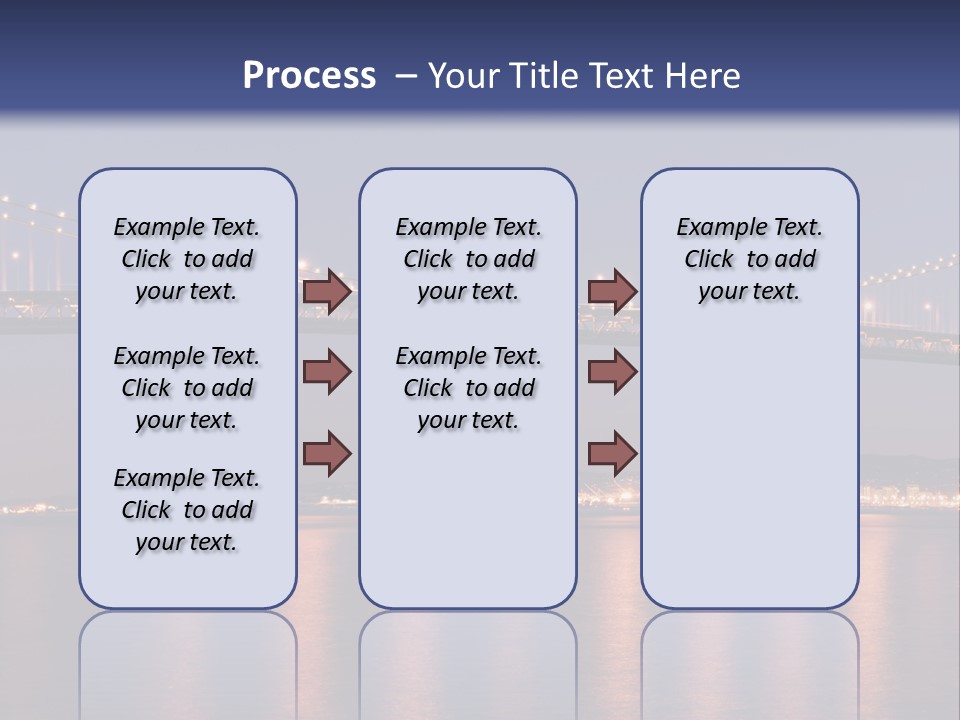 Process – Your Title Text Here

Example Text. Click to add your text.

Example Text. Click to add your text.

Example Text. Click to add your text.

Example Text. Click to add your text.

Example Text. Click to add your text.

Example Text. Click to add your text.